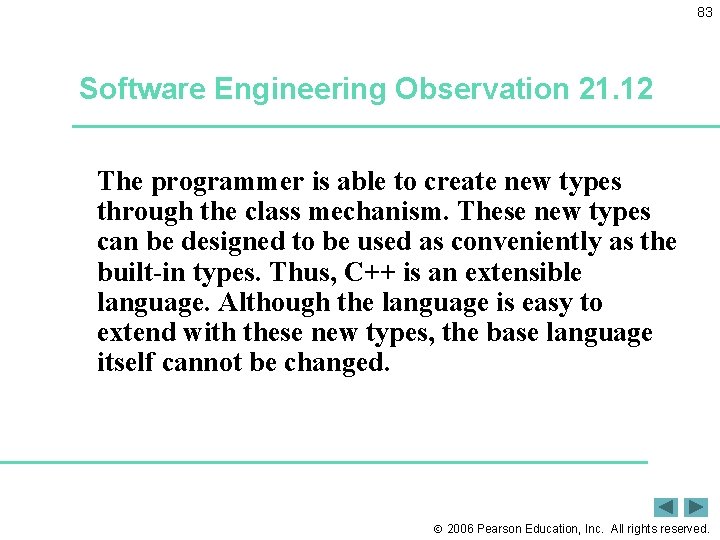 83

Software Engineering Observation 21.12

The programmer is able to create new types through the class mechanism. These new types can be designed to be used as conveniently as the built-in types. Thus, C++ is an extensible language. Although the language is easy to extend with these new types, the base language itself cannot be changed.

© 2006 Pearson Education, Inc. All rights reserved.